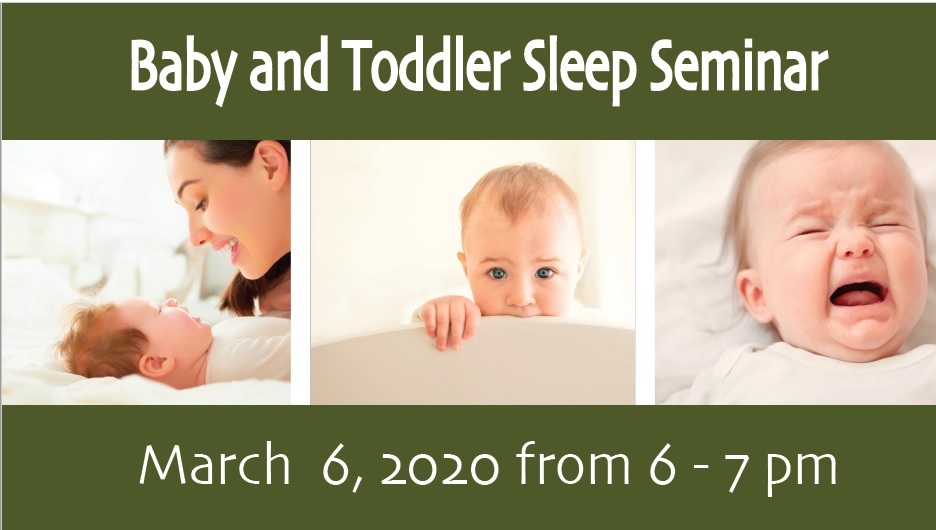 Baby and Toddler Sleep Seminar

March 6, 2020 from 6 - 7 pm